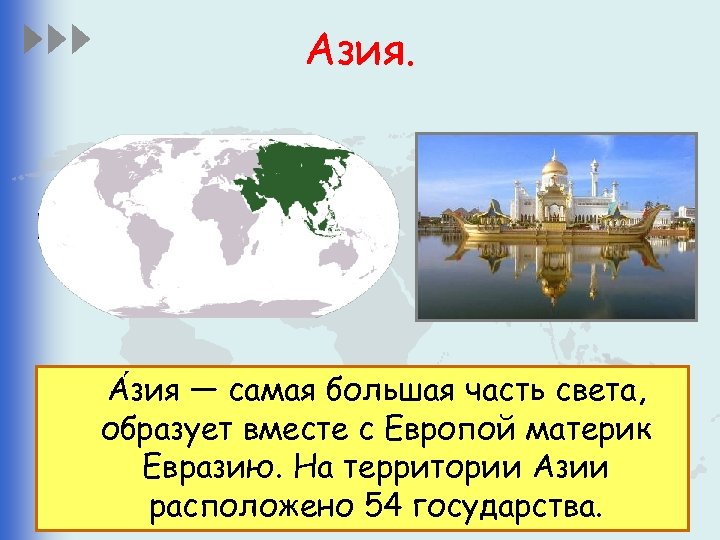 Азия.

А́зия — самая большая часть света, образует вместе с Европой материк Евразию. На территории Азии расположено 54 государства.